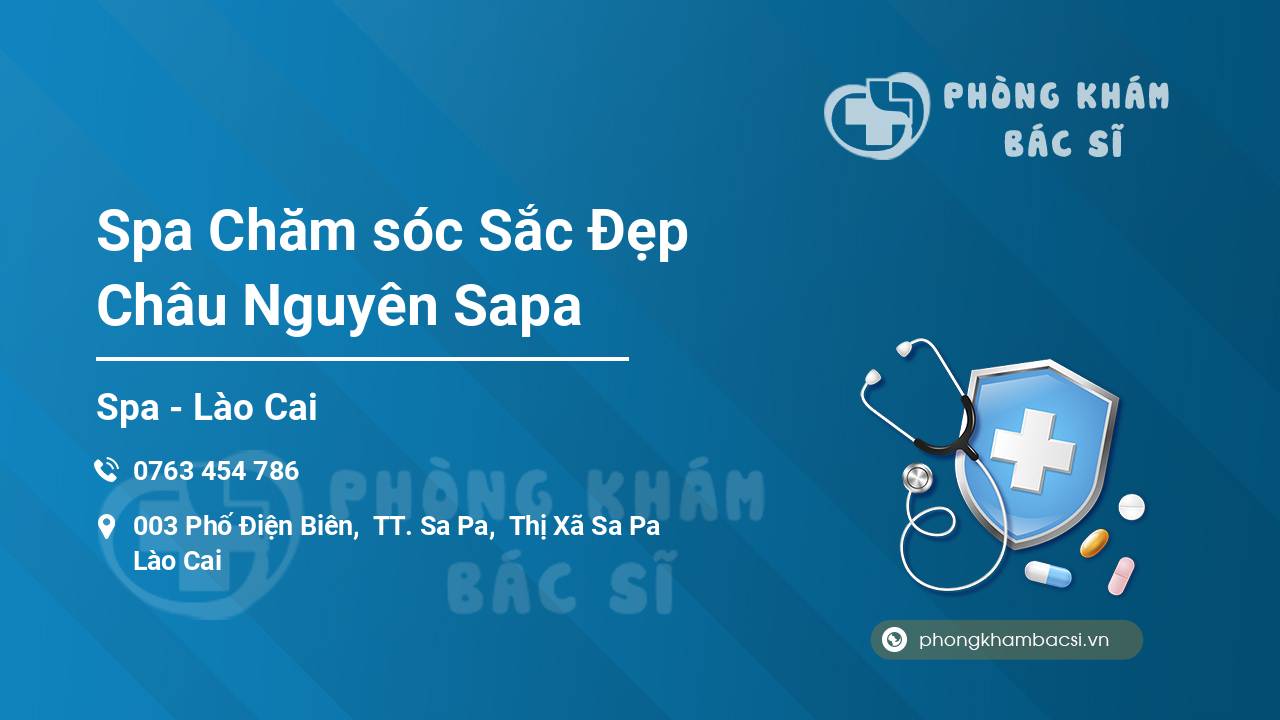 PHÒNG KHÁM
BÁC SĨ

Spa Chăm sóc Sắc Đẹp Châu Nguyên Sapa

Spa - Lào Cai

0763 454 786

003 Phố Điện Biên, TT. Sa Pa, Thị Xã Sa Pa Lào Cai

PHÒNG KHÁM
BÁC SĨ

phongkhambacsi.vn